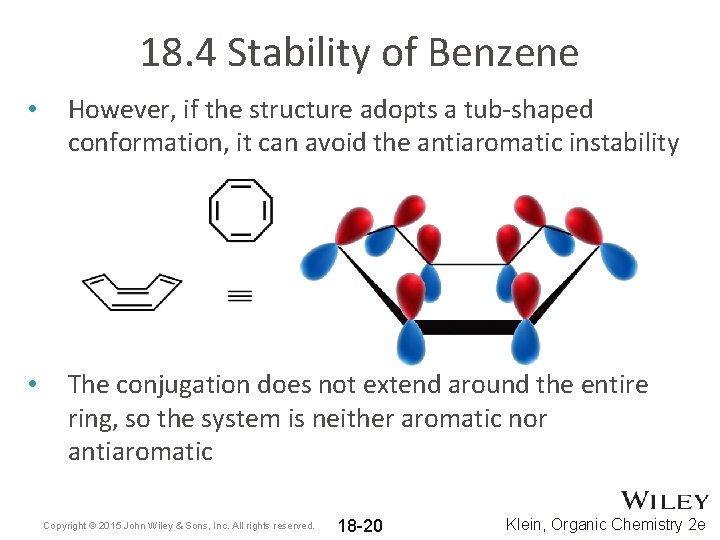 18.4 Stability of Benzene

• However, if the structure adopts a tub-shaped conformation, it can avoid the antiaromatic instability

≡

• The conjugation does not extend around the entire ring, so the system is neither aromatic nor antiaromatic

Copyright © 2015 John Wiley & Sons, Inc. All rights reserved.

18-20

WILEY

Klein, Organic Chemistry 2e